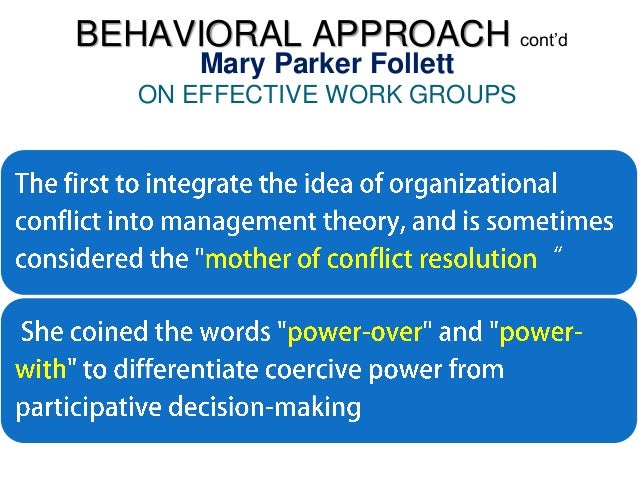 BEHAVIORAL APPROACH cont'd
Mary Parker Follett
ON EFFECTIVE WORK GROUPS

The first to integrate the idea of organizational conflict into management theory, and is sometimes considered the "mother of conflict resolution "

She coined the words "power-over" and "power-with" to differentiate coercive power from participative decision-making